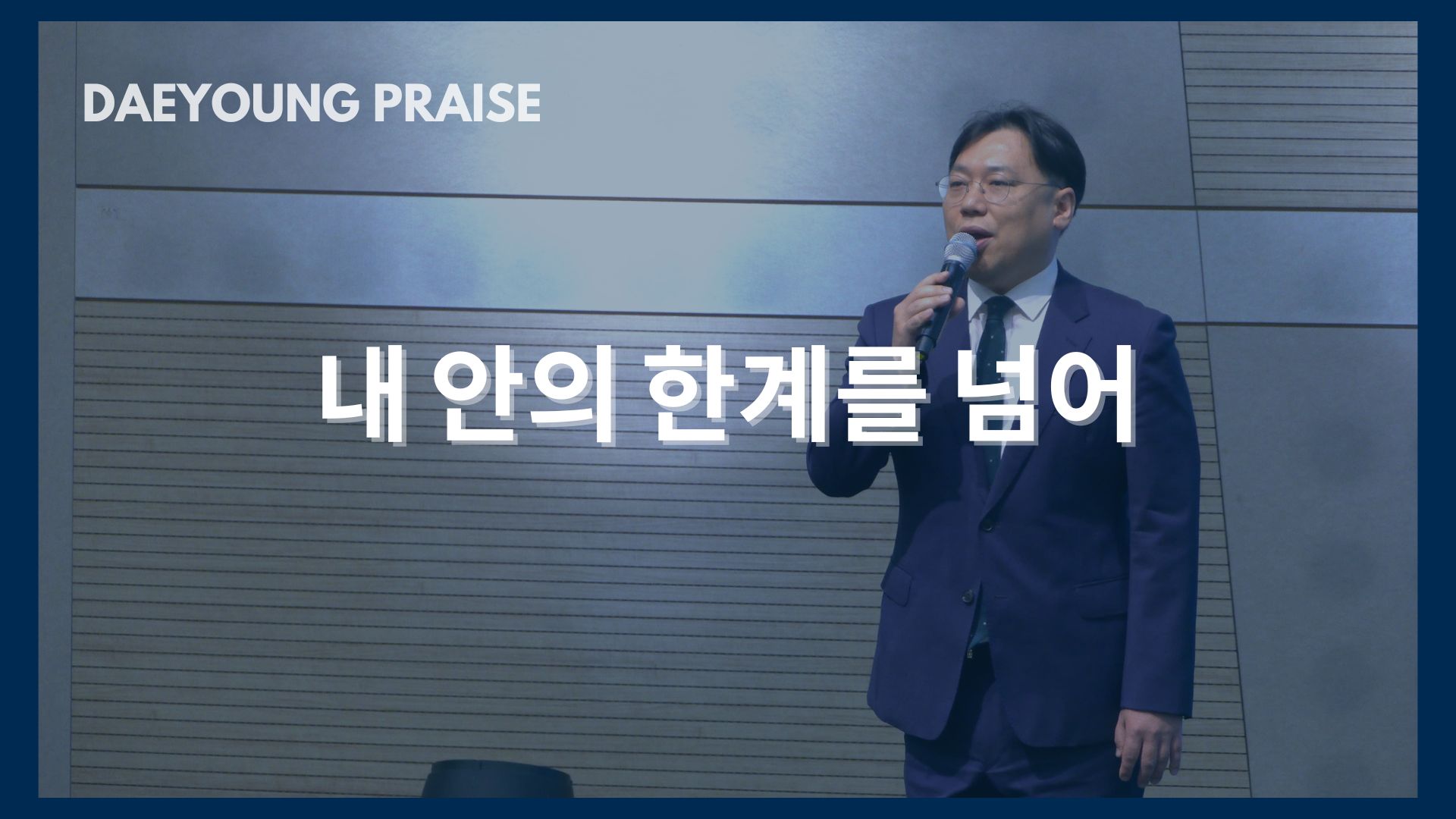 DAEYOUNG PRAISE

내 안의 한계를 넘어